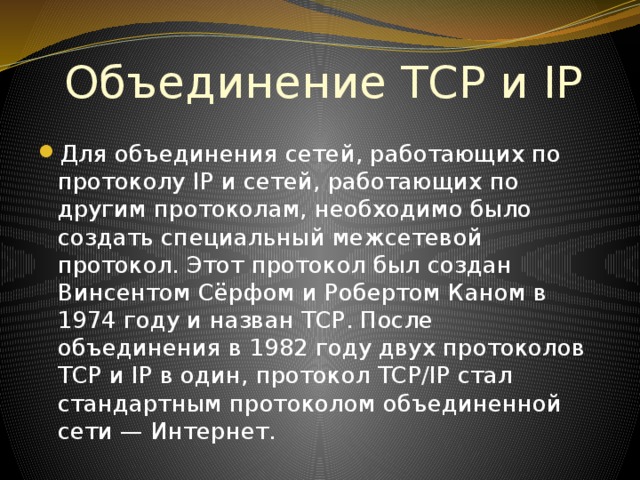 Объединение TCP и IP

Для объединения сетей, работающих по протоколу IP и сетей, работающих по другим протоколам, необходимо было создать специальный межсетевой протокол. Этот протокол был создан Винсентом Сёрфом и Робертом Каном в 1974 году и назван TCP. После объединения в 1982 году двух протоколов TCP и IP в один, протокол TCP/IP стал стандартным протоколом объединенной сети — Интернет.